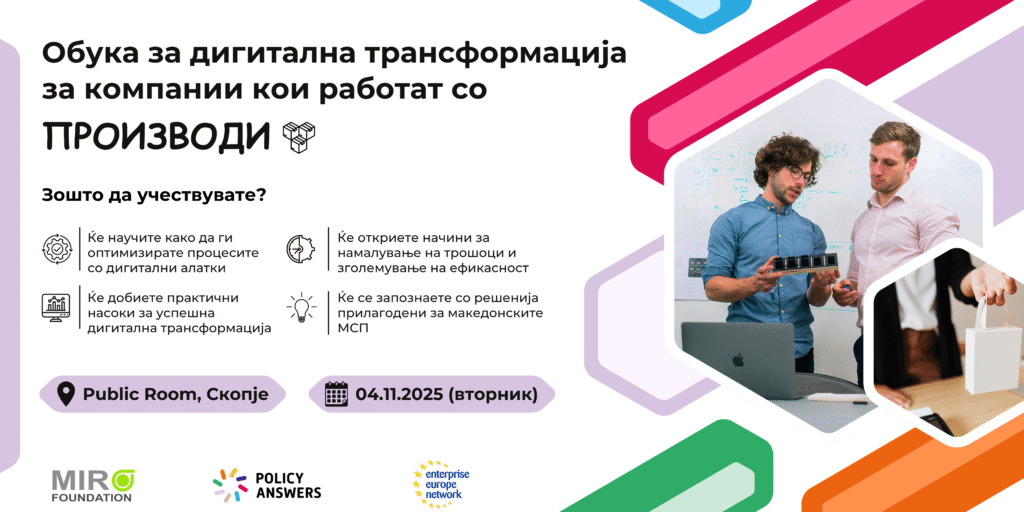 Обука за дигитална трансформација за компании кои работат со

ПРОИЗВОДИ

Зошто да учествувате?

Ќе научите како да ги оптимизирате процесите со дигитални алатки

Ќе откриете начини за намалување на трошоци и зголемување на ефикасност

Ќе добиете практични насоки за успешна дигитална трансформација

Ќе се запознаете со решенија прилагодени за македонските МСП

Public Room, Скопје

04.11.2025 (вторник)

MIR FOUNDATION

POLICY ANSWERS

enterprise europe network